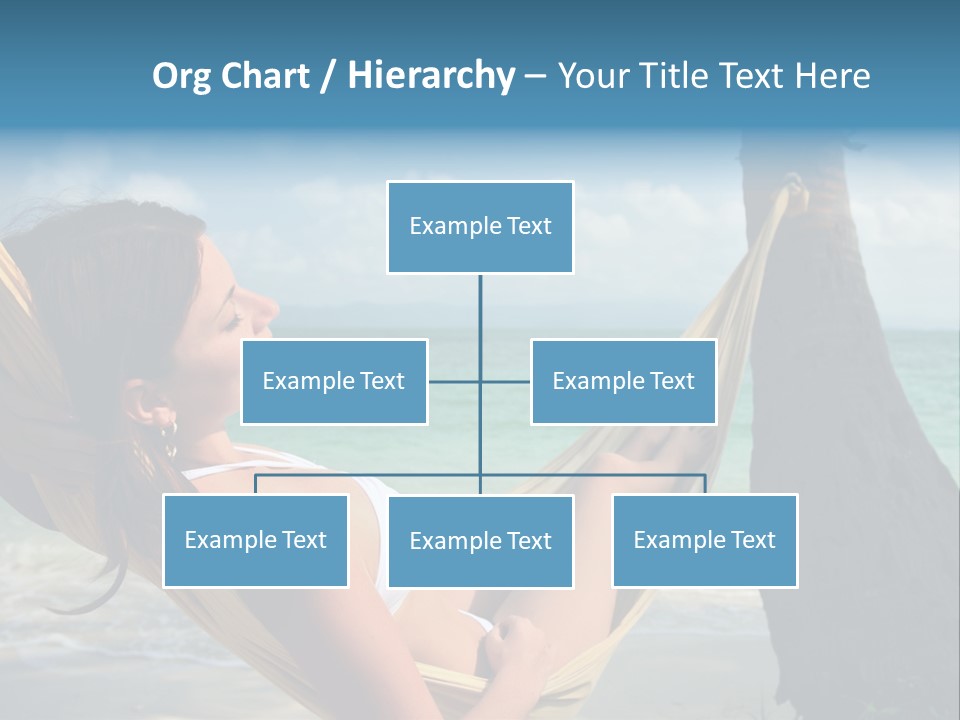 Org Chart / Hierarchy – Your Title Text Here

Example Text

Example Text

Example Text

Example Text

Example Text

Example Text